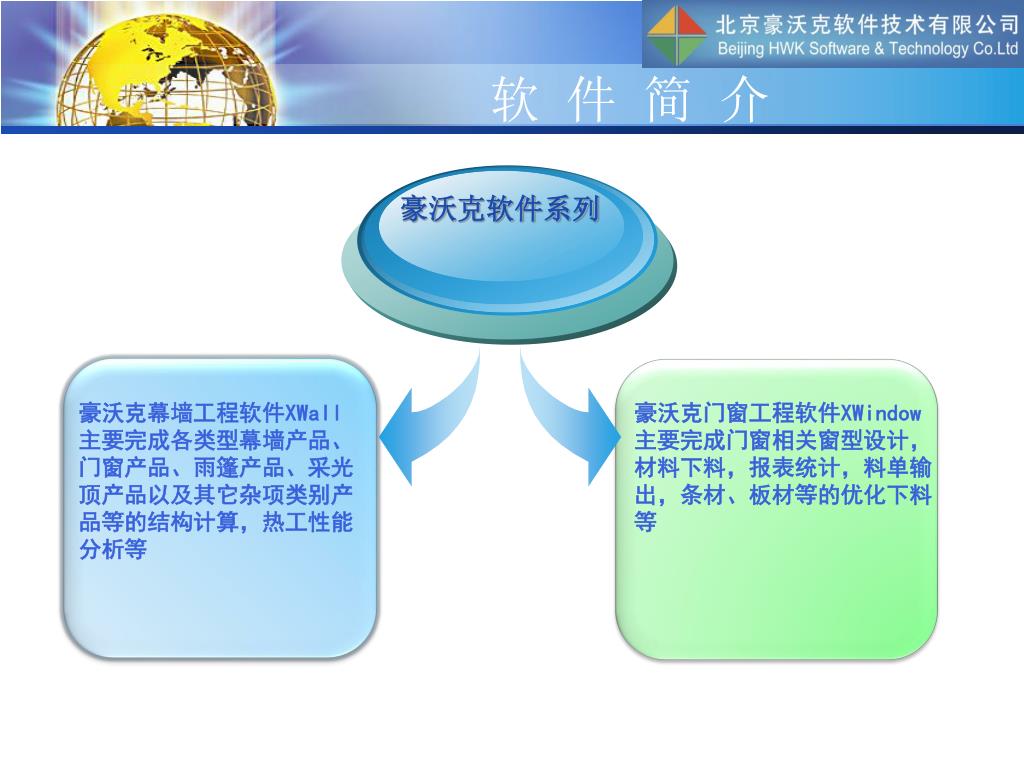 北京豪沃克软件技术有限公司
Beijing HWK Software & Technology Co.Ltd

软 件 简 介

豪沃克软件系列

豪沃克幕墙工程软件XWall主要完成各类型幕墙产品、门窗产品、雨篷产品、采光顶产品以及其它杂项类别产品等的结构计算，热工性能分析等

豪沃克门窗工程软件XWindow主要完成门窗相关窗型设计，材料下料，报表统计，料单输出，条材、板材等的优化下料等